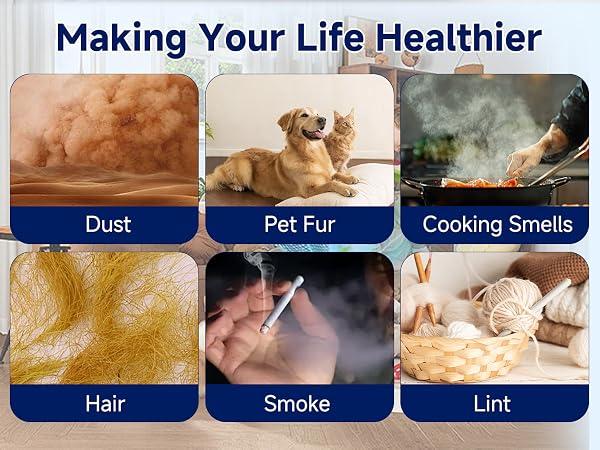 Making Your Life Healthier

Dust

Pet Fur

Cooking Smells

Hair

Smoke

Lint